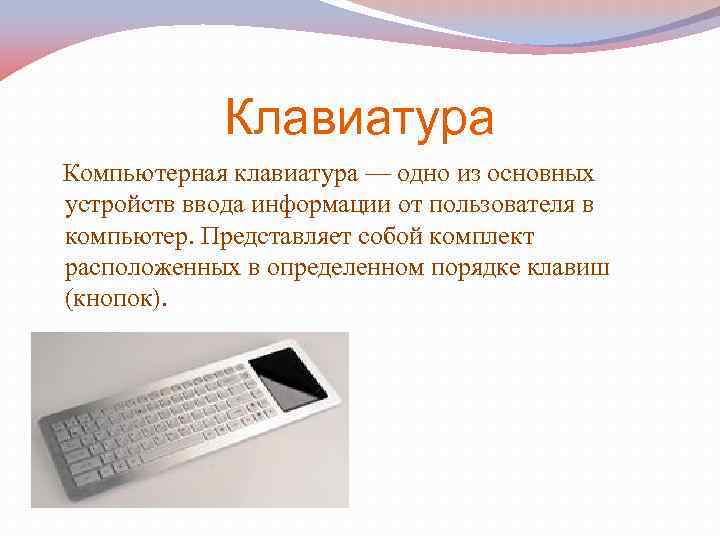 Клавиатура

Компьютерная клавиатура — одно из основных устройств ввода информации от пользователя в компьютер. Представляет собой комплект расположенных в определенном порядке клавиш (кнопок).